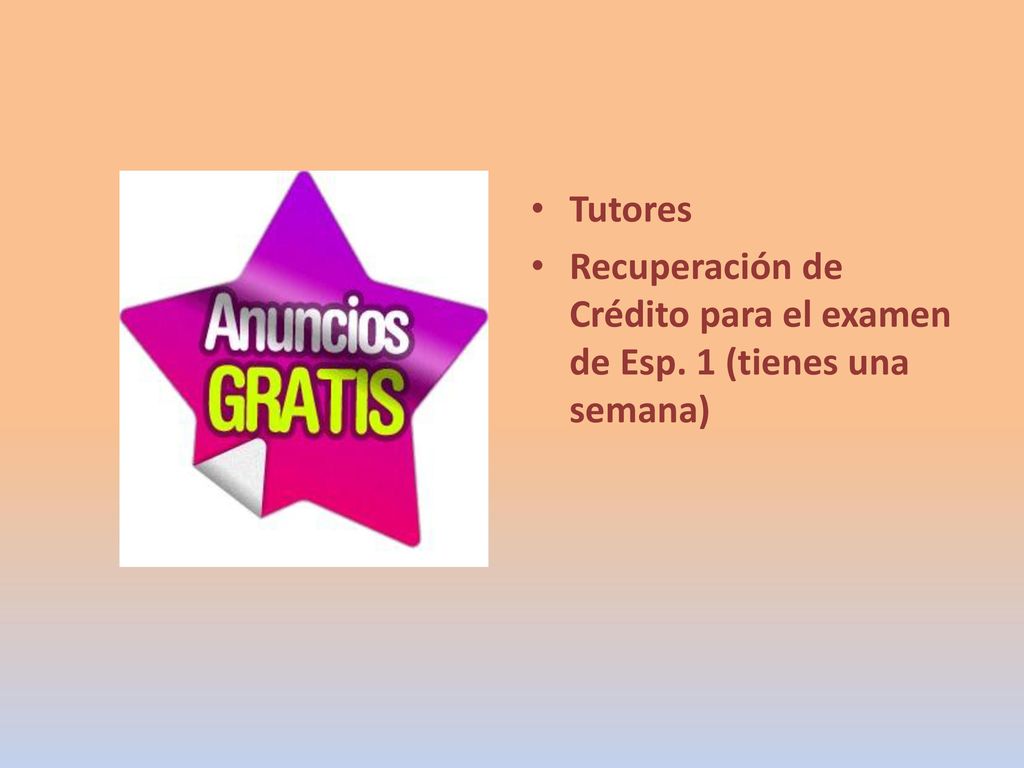 Anuncios
GRATIS

• Tutores
• Recuperación de Crédito para el examen de Esp. 1 (tienes una semana)